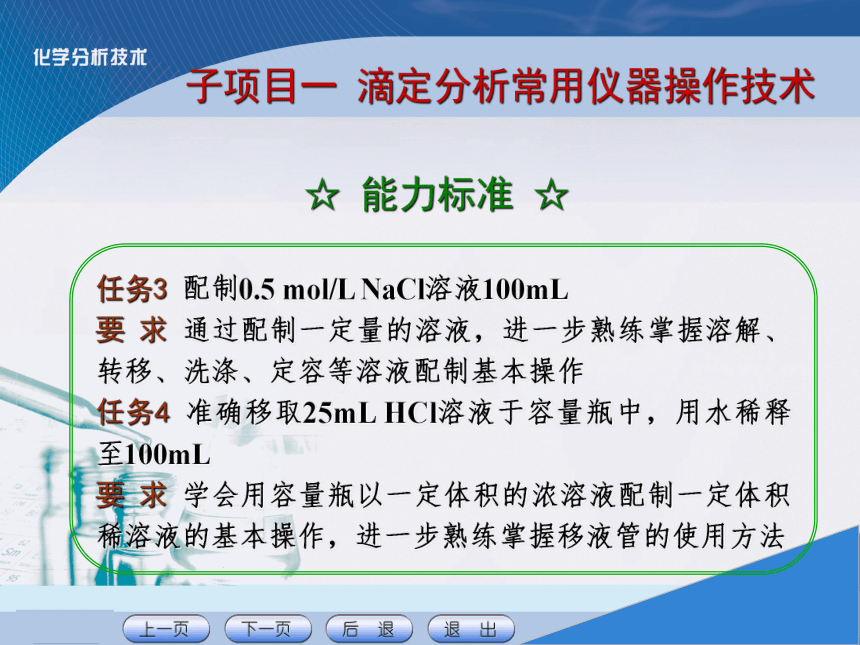 化学分析技术

子项目一 滴定分析常用仪器操作技术

☆ 能力标准 ☆

任务3 配制0.5 mol/L NaCl溶液100mL
要 求 通过配制一定量的溶液，进一步熟练掌握溶解、转移、洗涤、定容等溶液配制基本操作
任务4 准确移取25mL HCl溶液于容量瓶中，用水稀释至100mL
要 求 学会用容量瓶以一定体积的浓溶液配制一定体积稀溶液的基本操作，进一步熟练掌握移液管的使用方法

上一页 下一页 后 退 退 出